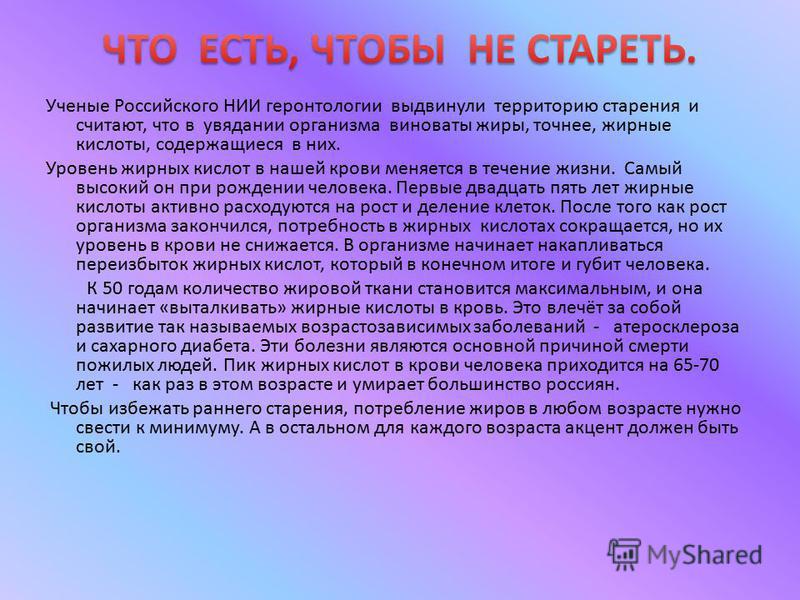 ЧТО ЕСТЬ, ЧТОБЫ НЕ СТАРЕТЬ.

Ученые Российского НИИ геронтологии выдвинули территорию старения и считают, что в увядании организма виноваты жиры, точнее, жирные кислоты, содержащиеся в них.

Уровень жирных кислот в нашей крови меняется в течение жизни. Самый высокий он при рождении человека. Первые двадцать пять лет жирные кислоты активно расходуются на рост и деление клеток. После того как рост организма закончился, потребность в жирных кислотах сокращается, но их уровень в крови не снижается. В организме начинает накапливаться переизбыток жирных кислот, который в конечном итоге и губит человека.

К 50 годам количество жировой ткани становится максимальным, и она начинает «выталкивать» жирные кислоты в кровь. Это влечёт за собой развитие так называемых возрастозависимых заболеваний - атеросклероза и сахарного диабета. Эти болезни являются основной причиной смерти пожилых людей. Пик жирных кислот в крови человека приходится на 65-70 лет - как раз в этом возрасте и умирает большинство россиян.

Чтобы избежать раннего старения, потребление жиров в любом возрасте нужно свести к минимуму. А в остальном для каждого возраста акцент должен быть свой.

MyShared